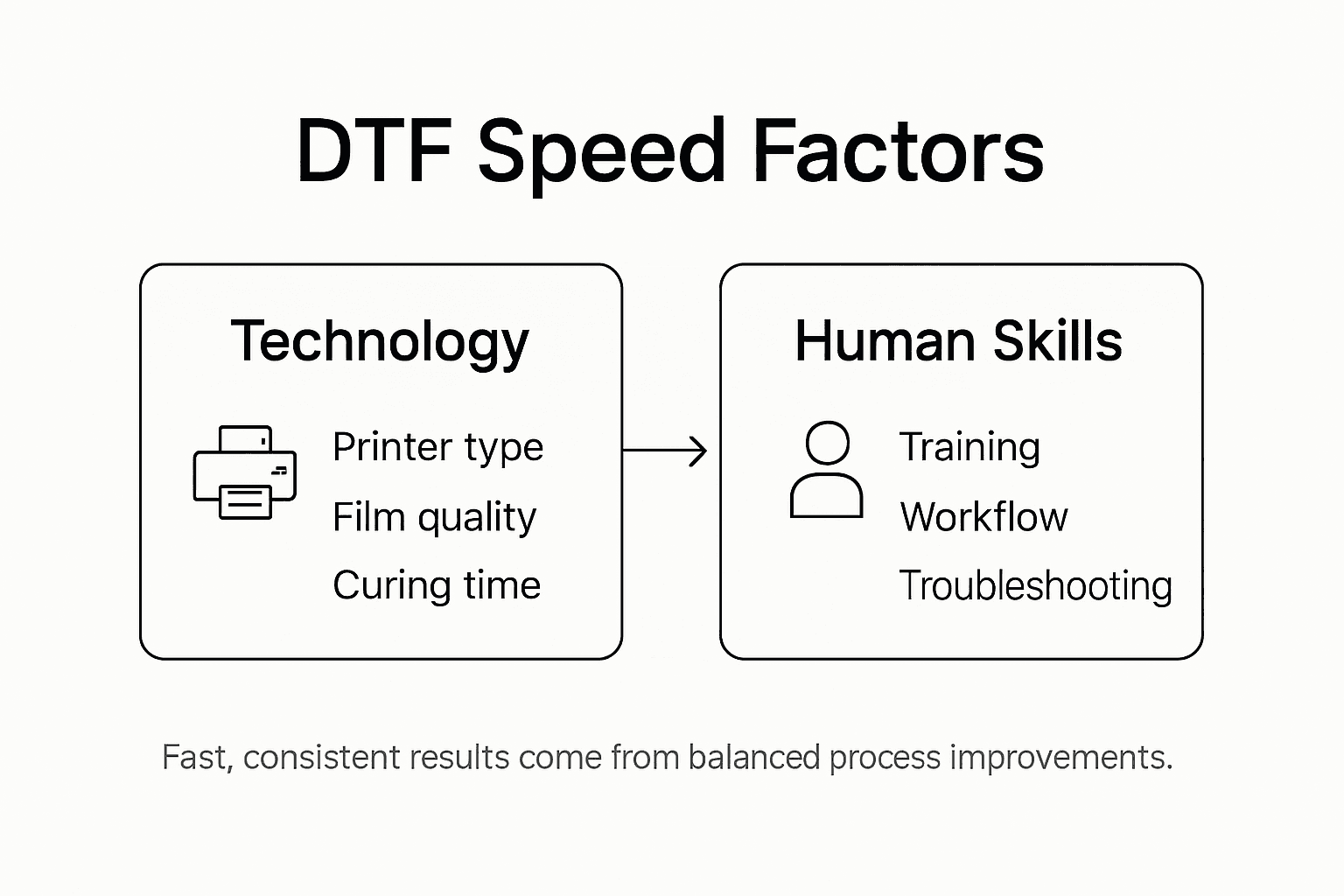 DTF Speed Factors

Technology

Printer type
Film quality
Curing time

Human Skills

Training
Workflow
Troubleshooting

Fast, consistent results come from balanced process improvements.